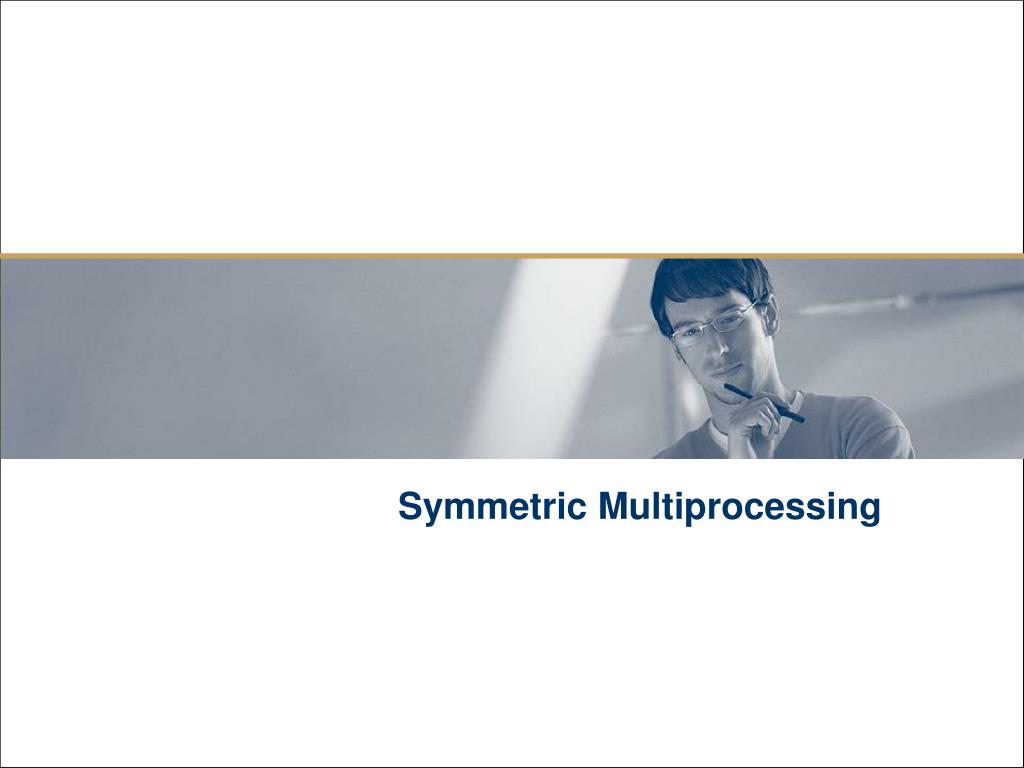 Symmetric Multiprocessing